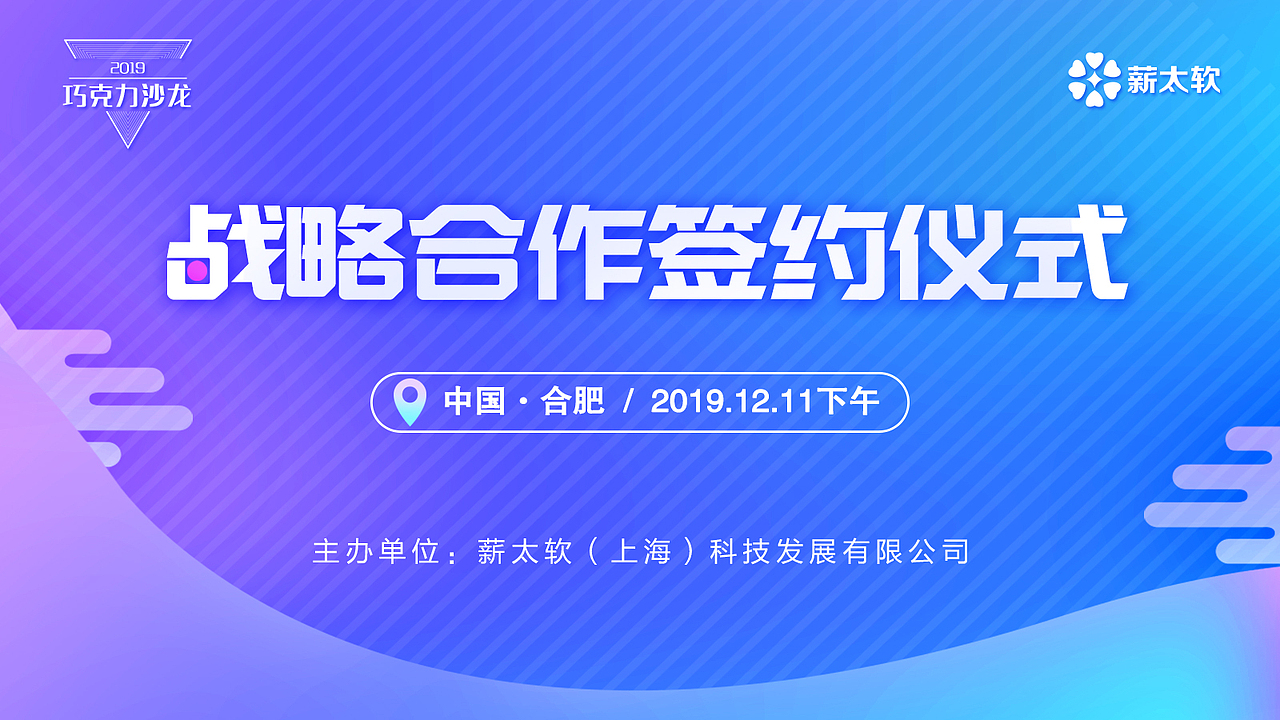 2019
巧克力沙龙

薪太软

战略合作签约仪式

中国 · 合肥 / 2019.12.11下午

主办单位：薪太软（上海）科技发展有限公司